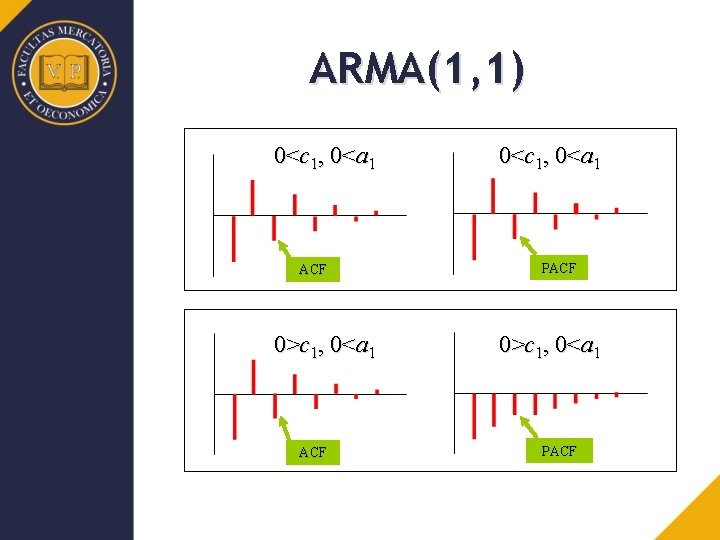 FACULTAS MERCATORIA ET OECONOMICA
V. P.

ARMA(1,1)

$0<c_1$, $0<a_1$
ACF

$0<c_1$, $0<a_1$
PACF

$0>c_1$, $0<a_1$
ACF

$0>c_1$, $0<a_1$
PACF